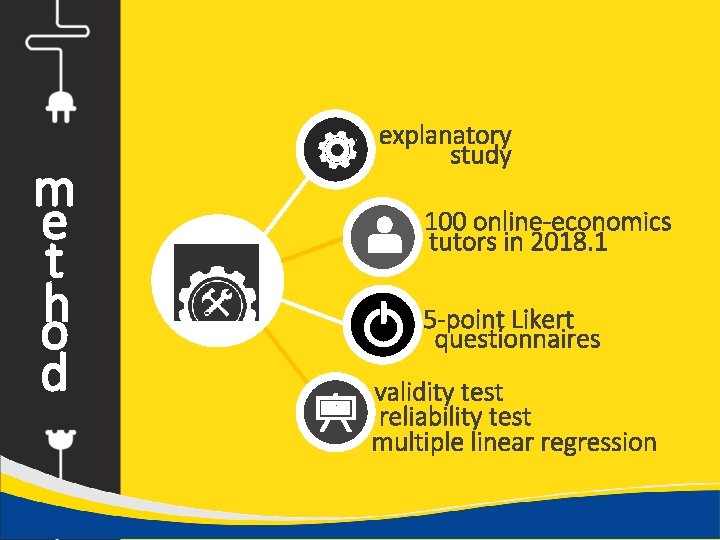 method

explanatory study

100 online-economics tutors in 2018.1

5-point Likert questionnaires

validity test
reliability test
multiple linear regression